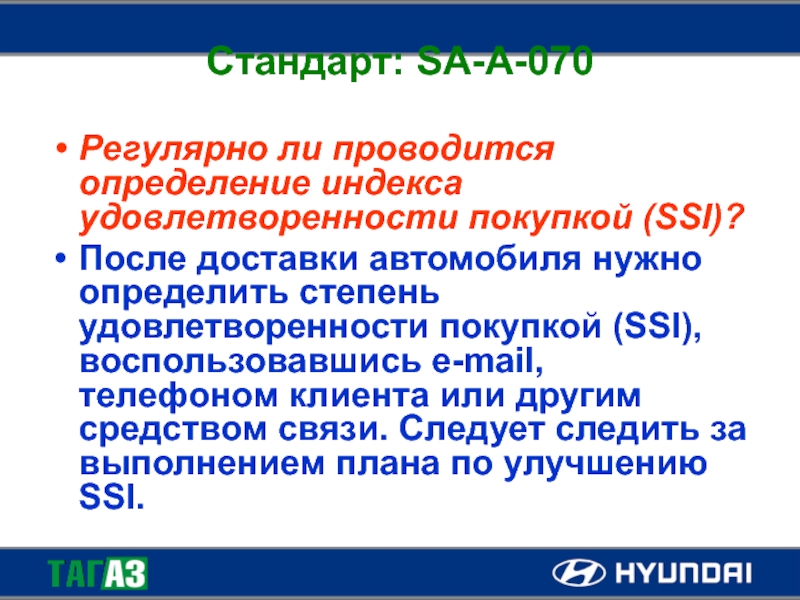 Стандарт: SA-A-070

• Регулярно ли проводится определение индекса удовлетворенности покупкой (SSI)?

• После доставки автомобиля нужно определить степень удовлетворенности покупкой (SSI), воспользовавшись e-mail, телефоном клиента или другим средством связи. Следует следить за выполнением плана по улучшению SSI.

ТАГАЗ

HYUNDAI